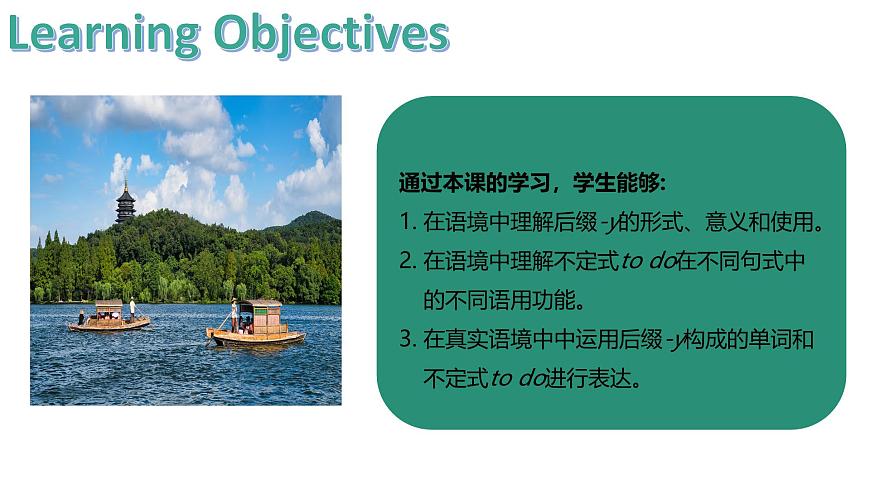 Learning Objectives

通过本课的学习，学生能够：

1. 在语境中理解后缀 -y的形式、意义和使用。

2. 在语境中理解不定式to do在不同句式中的不同语用功能。

3. 在真实语境中中运用后缀 -y构成的单词和不定式to do进行表达。